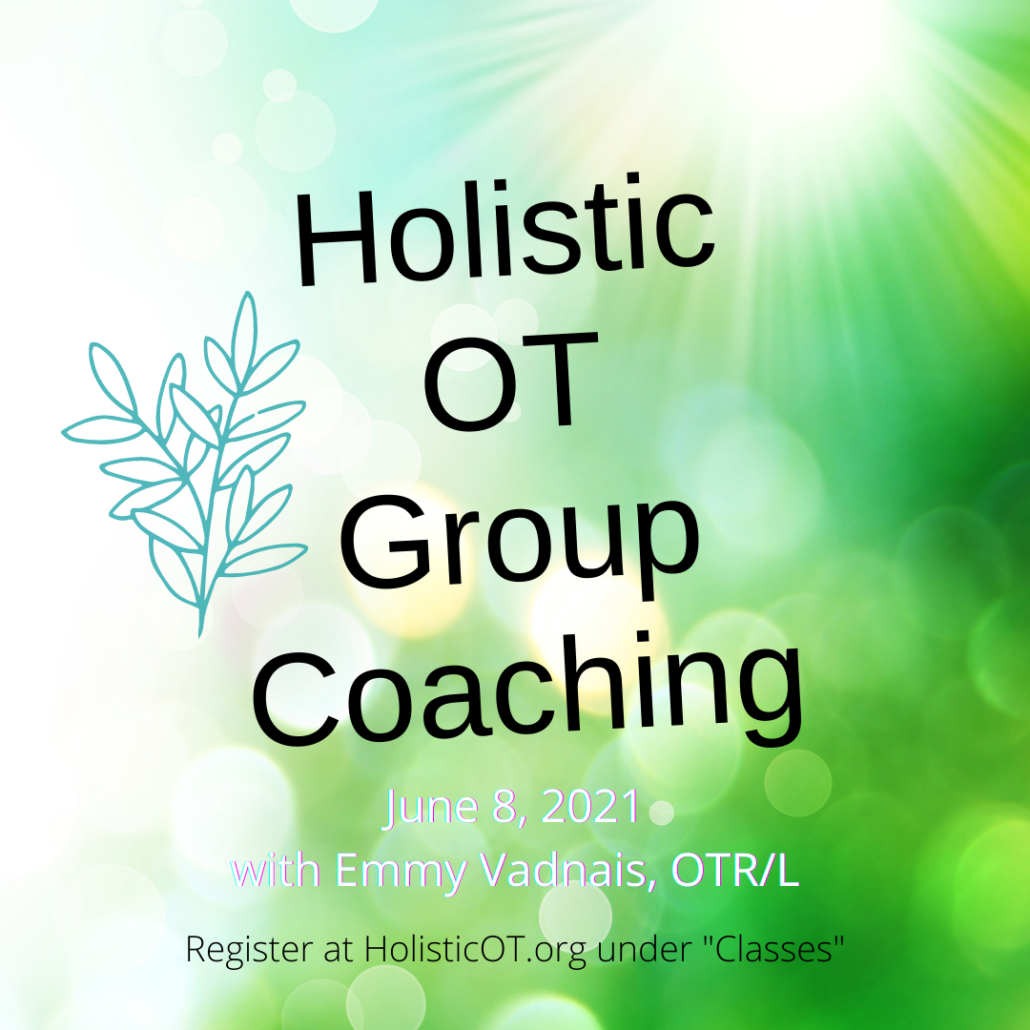 Holistic OT Group Coaching

June 8, 2021
with Emmy Vadnais, OTR/L

Register at HolisticOT.org under "Classes"